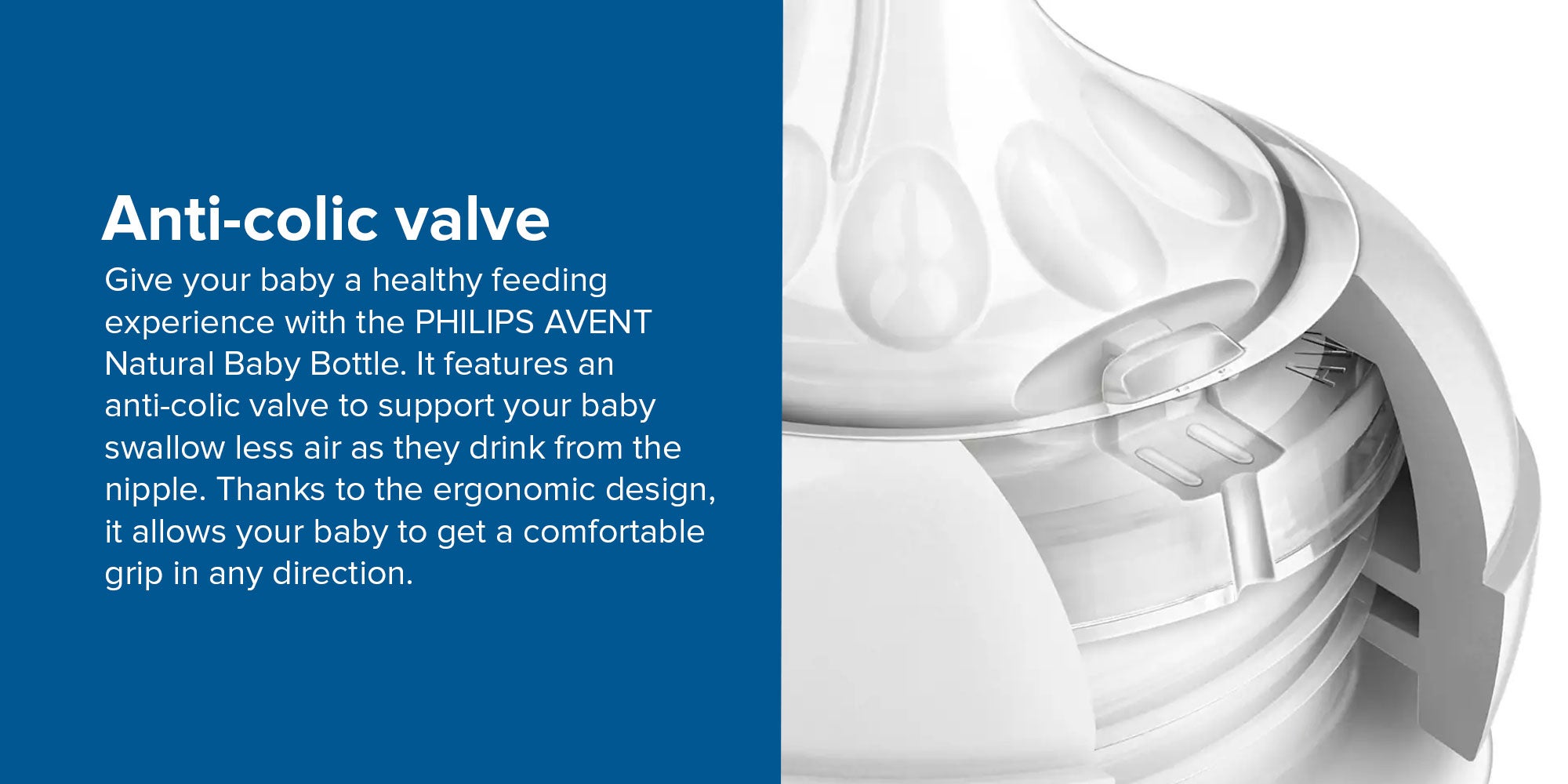 Anti-colic valve

Give your baby a healthy feeding experience with the PHILIPS AVENT Natural Baby Bottle. It features an anti-colic valve to support your baby swallow less air as they drink from the nipple. Thanks to the ergonomic design, it allows your baby to get a comfortable grip in any direction.